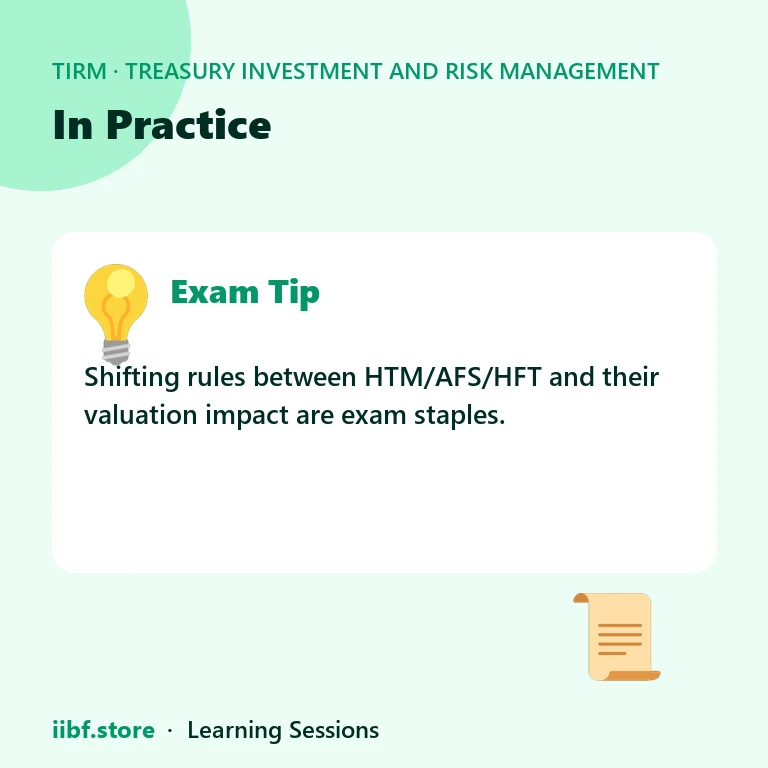 TIRM · TREASURY INVESTMENT AND RISK MANAGEMENT

In Practice

Exam Tip

Shifting rules between HTM/AFS/HFT and their valuation impact are exam staples.

iibf.store · Learning Sessions